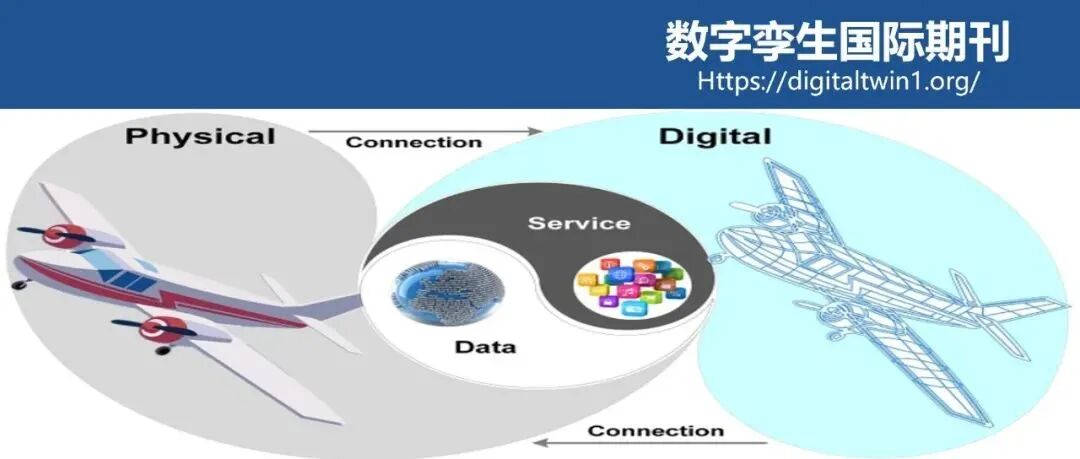 数字孪生国际期刊
Https://digitaltwin1.org/

Physical
Connection
Digital
Service
Data
Connection